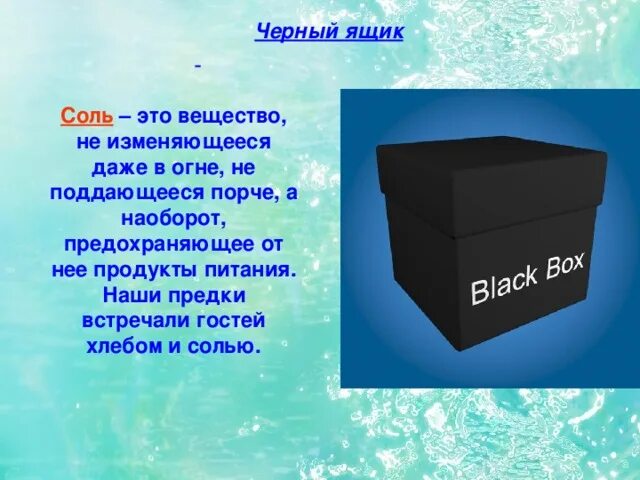 Черный ящик

-

Соль – это вещество, не изменяющееся даже в огне, не поддающееся порче, а наоборот, предохраняющее от нее продукты питания. Наши предки встречали гостей хлебом и солью.

Black Box